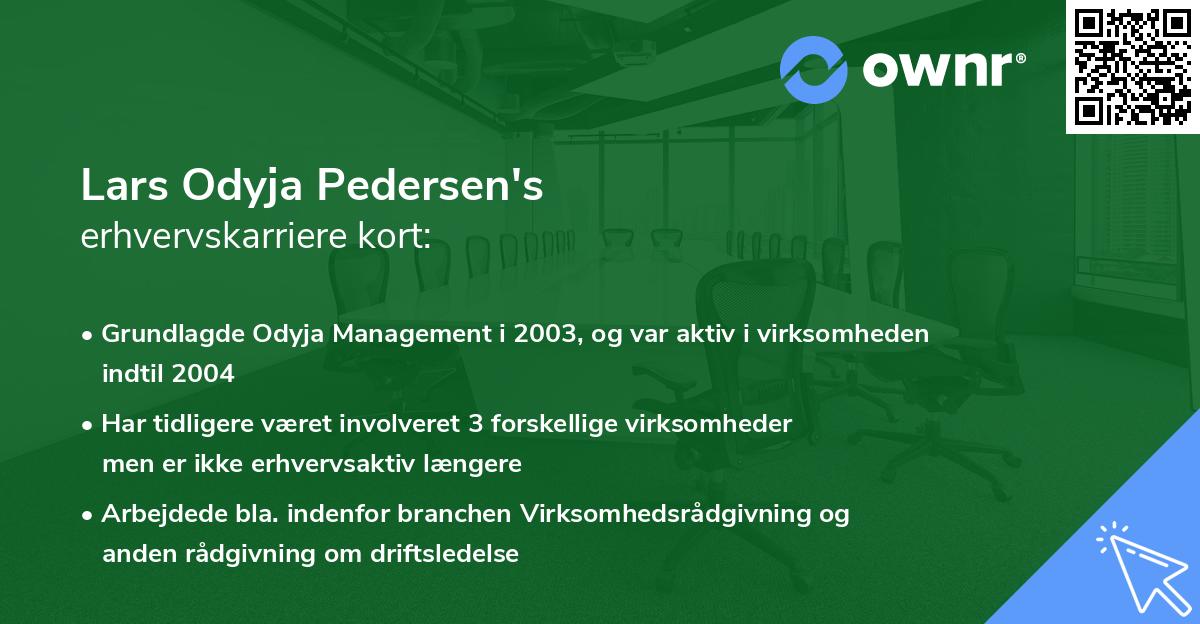 ownr®

Lars Odyja Pedersen's
erhvervskarriere kort:

• Grundlagde Odyja Management i 2003, og var aktiv i virksomheden indtil 2004

• Har tidligere været involveret 3 forskellige virksomheder men er ikke erhvervsaktiv længere

• Arbejdede bla. indenfor branchen Virksomhedsrådgivning og anden rådgivning om driftsledelse